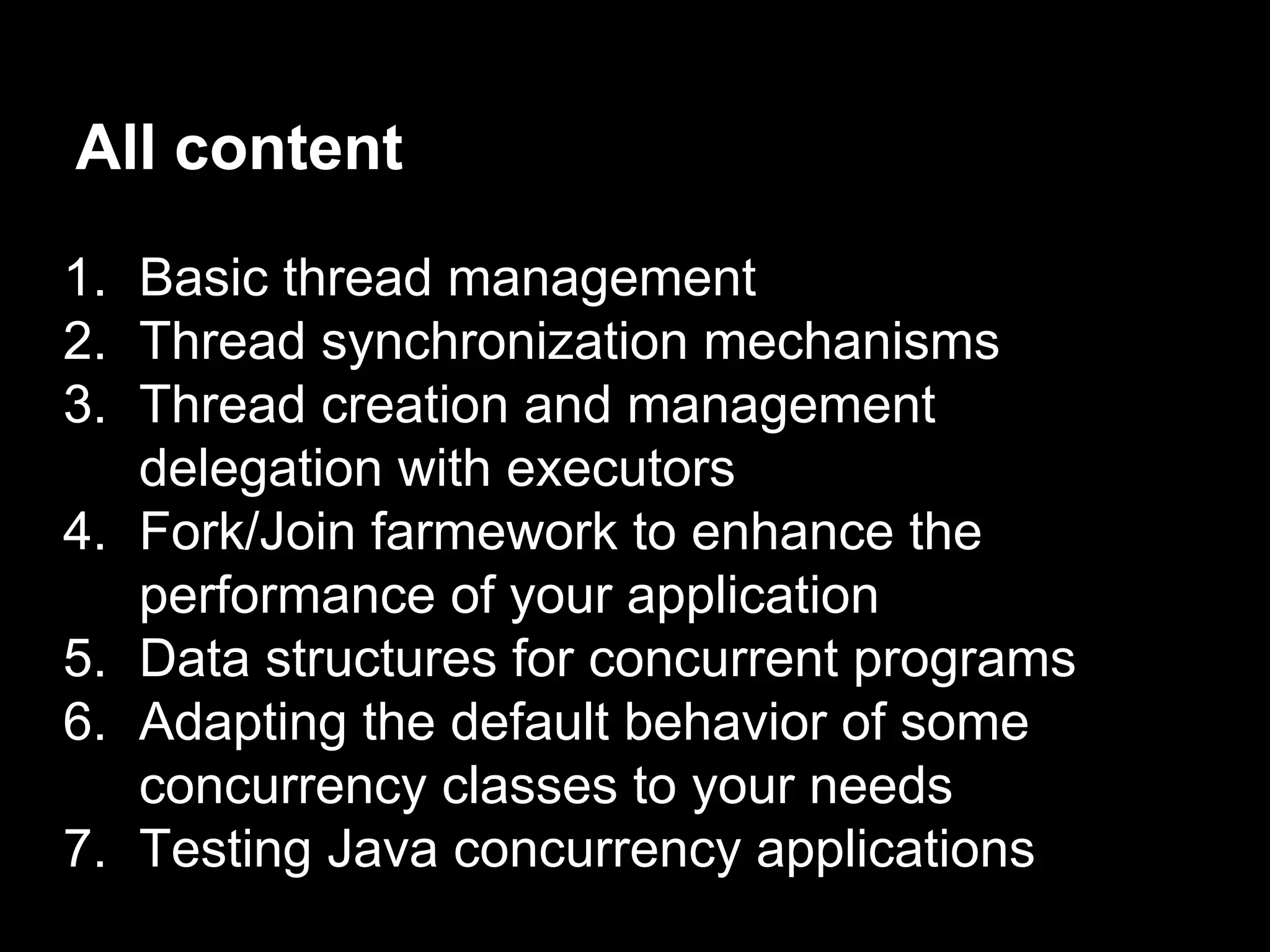 All content

1. Basic thread management
2. Thread synchronization mechanisms
3. Thread creation and management delegation with executors
4. Fork/Join farmework to enhance the performance of your application
5. Data structures for concurrent programs
6. Adapting the default behavior of some concurrency classes to your needs
7. Testing Java concurrency applications